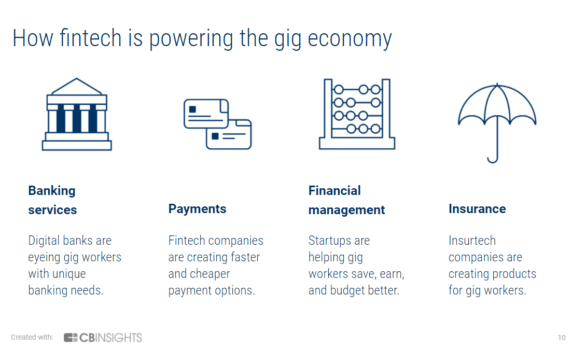 How fintech is powering the gig economy

Banking services

Digital banks are eyeing gig workers with unique banking needs.

Payments

Fintech companies are creating faster and cheaper payment options.

Financial management

Startups are helping gig workers save, earn, and budget better.

Insurance

Insurtech companies are creating products for gig workers.

Created with: CBINSIGHTS

10